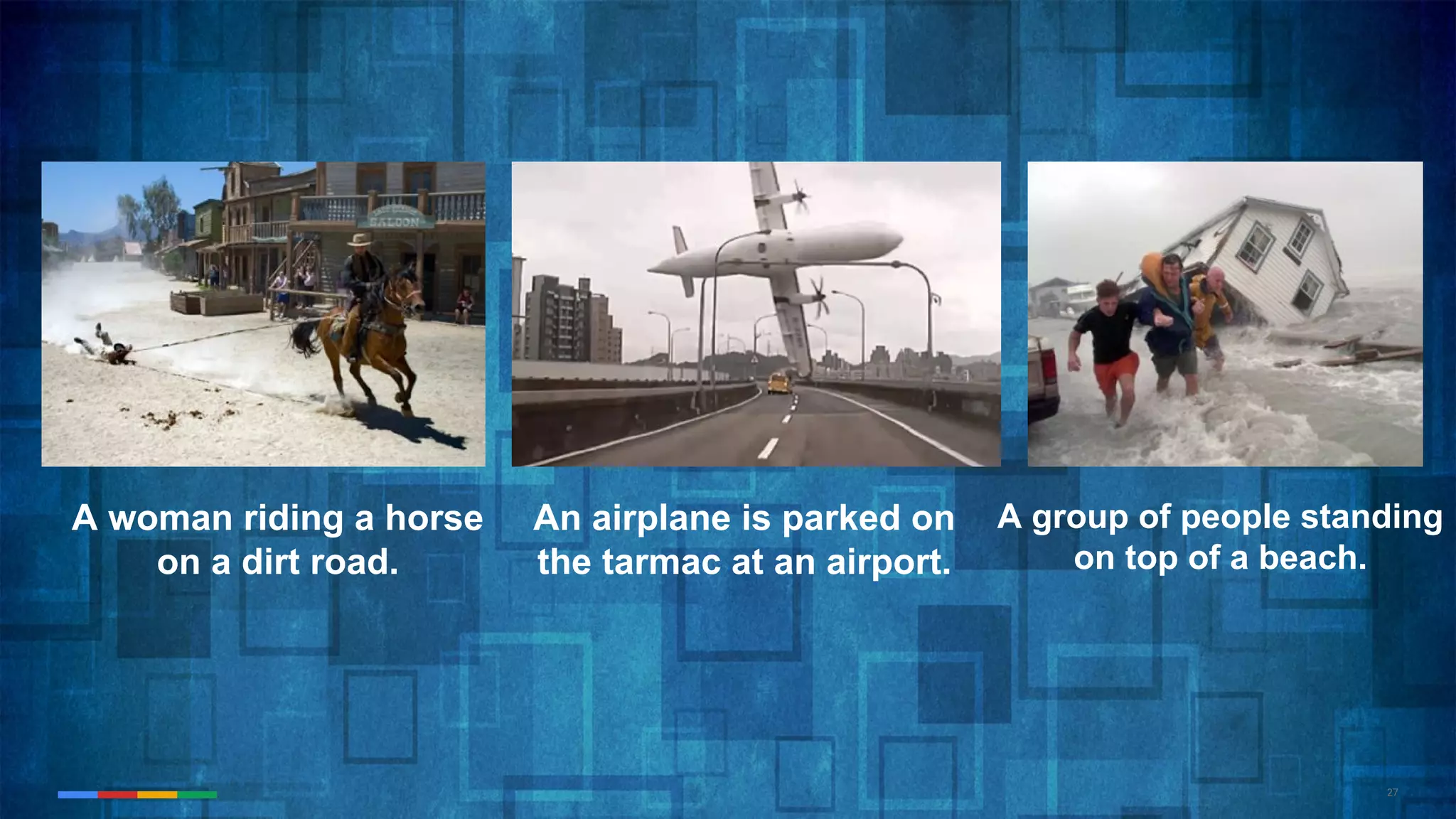 SALOON

A woman riding a horse on a dirt road.

An airplane is parked on the tarmac at an airport.

A group of people standing on top of a beach.

27